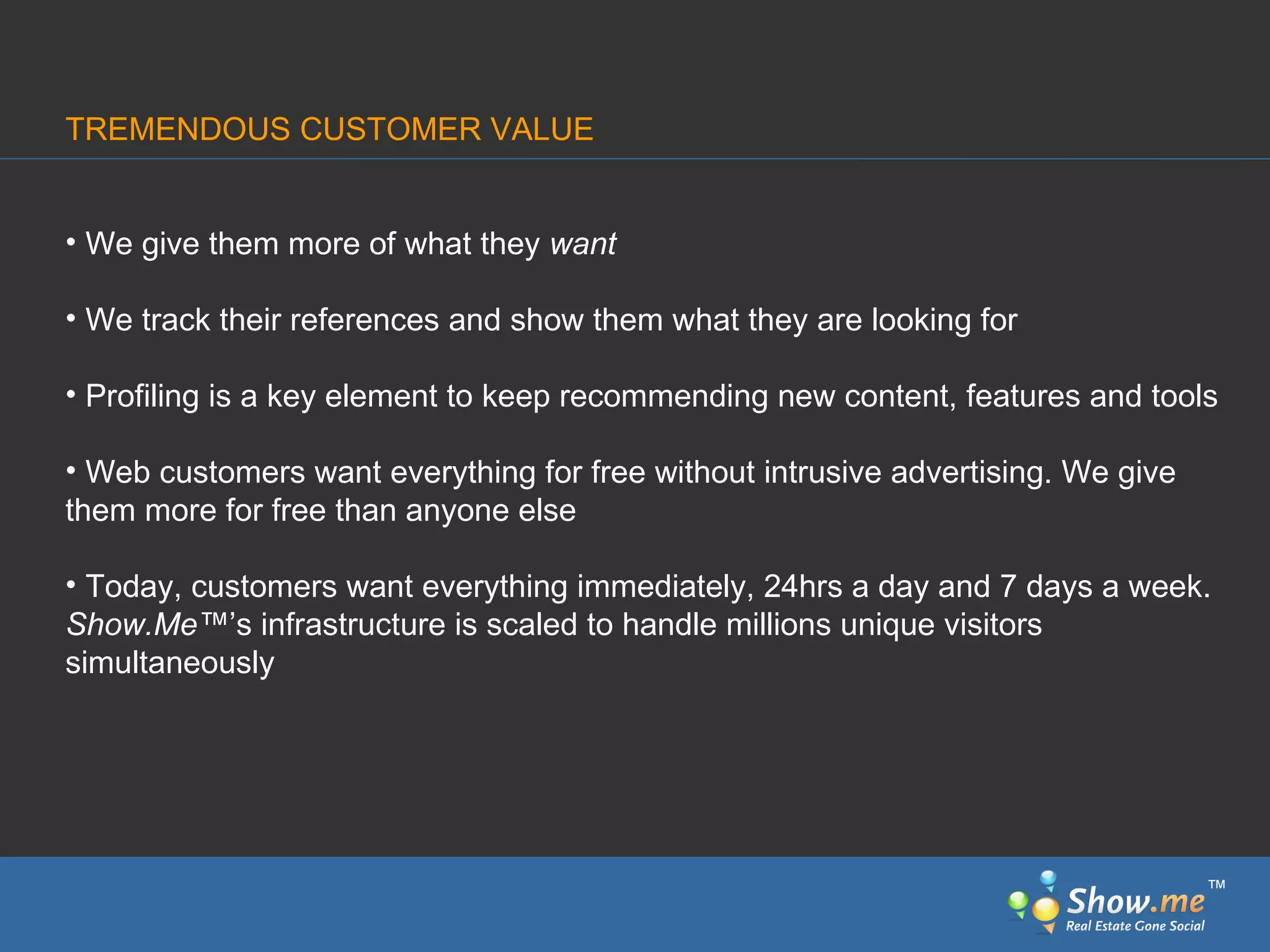 TREMENDOUS CUSTOMER VALUE

• We give them more of what they want

• We track their references and show them what they are looking for

• Profiling is a key element to keep recommending new content, features and tools

• Web customers want everything for free without intrusive advertising. We give them more for free than anyone else

• Today, customers want everything immediately, 24hrs a day and 7 days a week. Show.Me™'s infrastructure is scaled to handle millions unique visitors simultaneously

Show.me™
Real Estate Gone Social